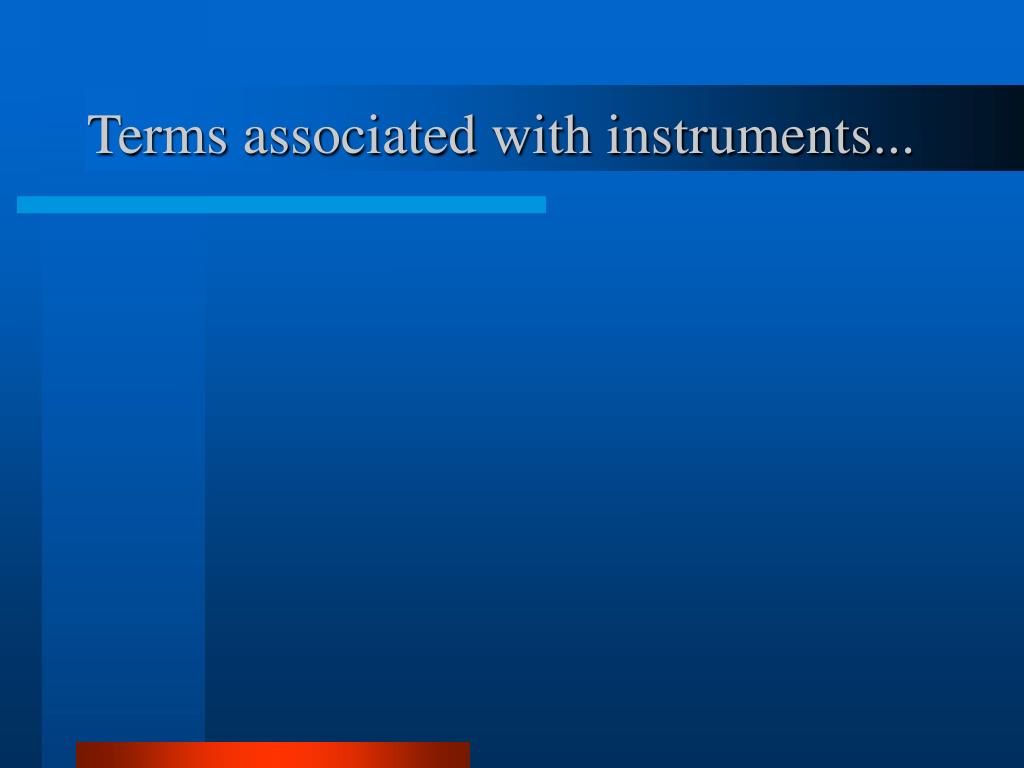 Terms associated with instruments...